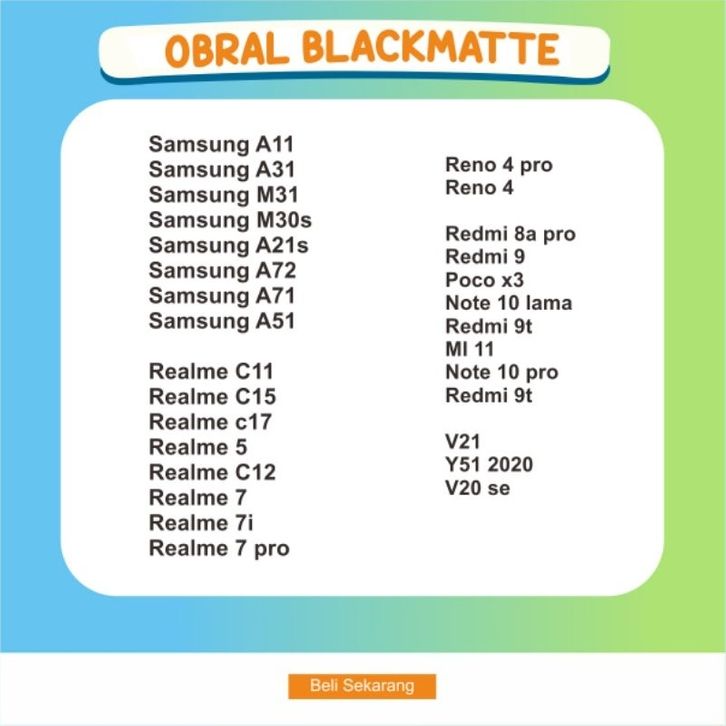 OBRAL BLACKMATTE

Samsung A11
Samsung A31
Samsung M31
Samsung M30s
Samsung A21s
Samsung A72
Samsung A71
Samsung A51

Realme C11
Realme C15
Realme c17
Realme 5
Realme C12
Realme 7
Realme 7i
Realme 7 pro

Reno 4 pro
Reno 4

Redmi 8a pro
Redmi 9
Poco x3
Note 10 lama
Redmi 9t
MI 11
Note 10 pro
Redmi 9t

V21
Y51 2020
V20 se

Beli Sekarang